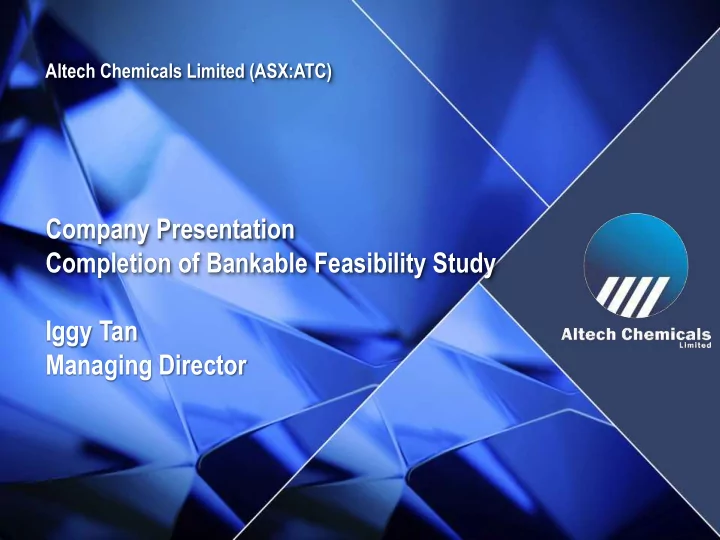 Altech Chemicals Limited (ASX:ATC)

Company Presentation
Completion of Bankable Feasibility Study

Iggy Tan
Managing Director

Altech Chemicals
Limited